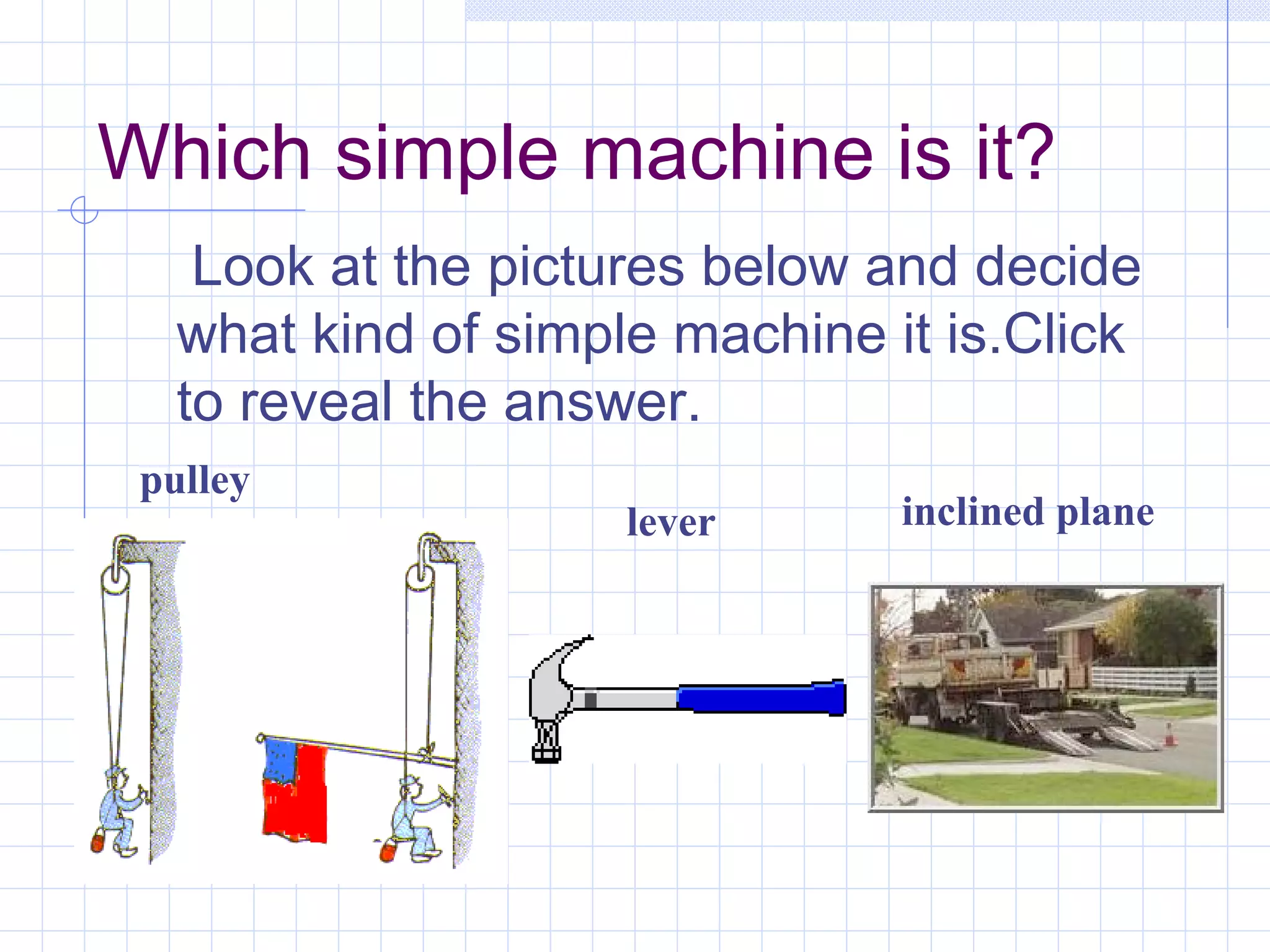 Which simple machine is it?

Look at the pictures below and decide what kind of simple machine it is.Click to reveal the answer.

pulley

lever

inclined plane